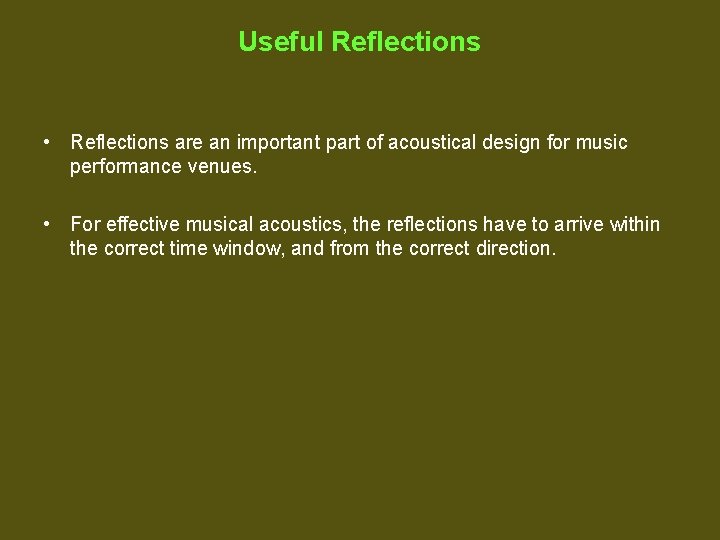 Useful Reflections

• Reflections are an important part of acoustical design for music performance venues.

• For effective musical acoustics, the reflections have to arrive within the correct time window, and from the correct direction.